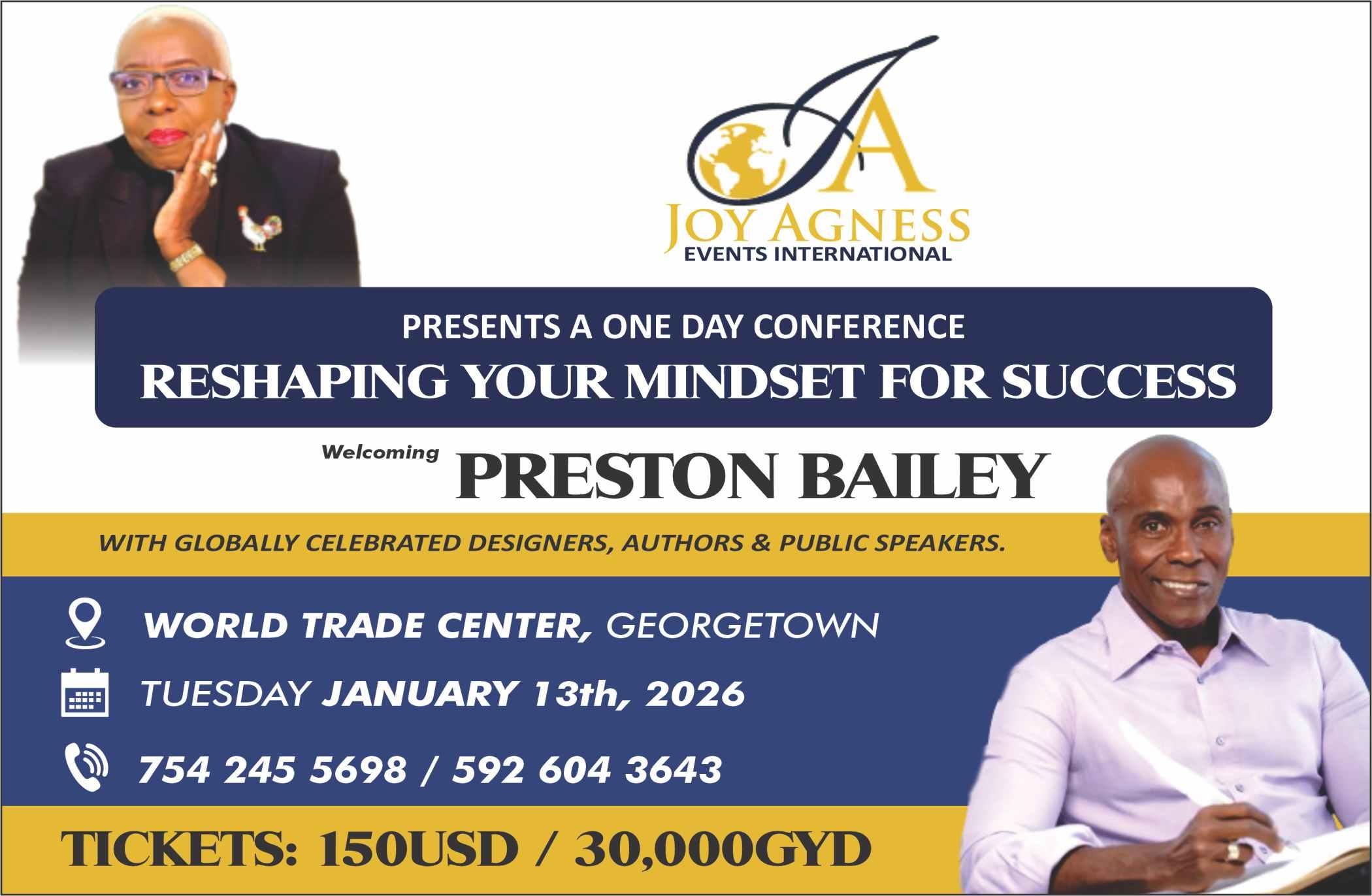 JA
JOY AGNESS
EVENTS INTERNATIONAL

PRESENTS A ONE DAY CONFERENCE
RESHAPING YOUR MINDSET FOR SUCCESS

Welcoming PRESTON BAILEY

WITH GLOBALLY CELEBRATED DESIGNERS, AUTHORS & PUBLIC SPEAKERS.

WORLD TRADE CENTER, GEORGETOWN

TUESDAY JANUARY 13th, 2026

754 245 5698 / 592 604 3643

TICKETS: 150USD / 30,000GYD